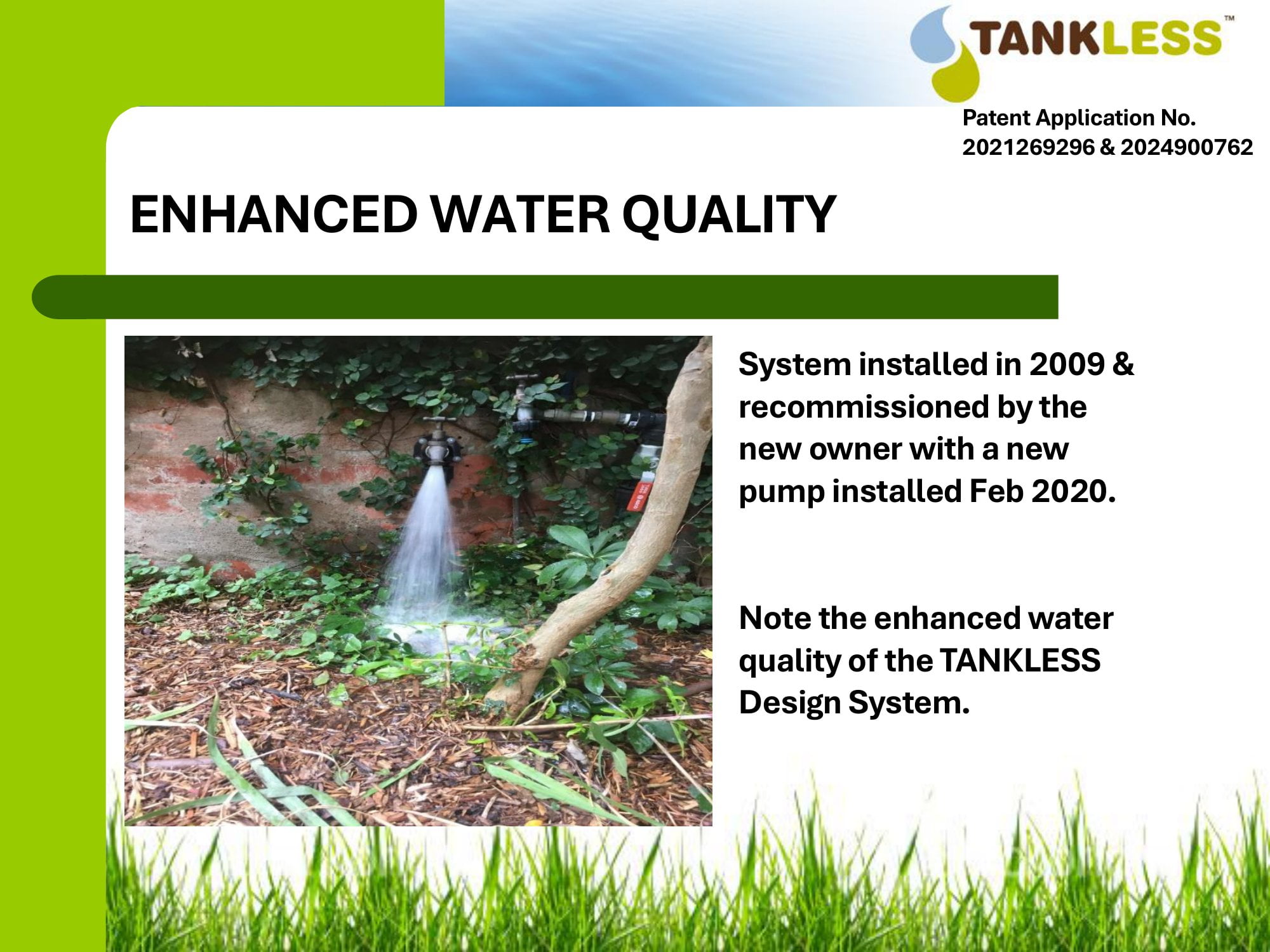 TANKLESS™

Patent Application No. 2021269296 & 2024900762

ENHANCED WATER QUALITY

System installed in 2009 & recommissioned by the new owner with a new pump installed Feb 2020.

Note the enhanced water quality of the TANKLESS Design System.